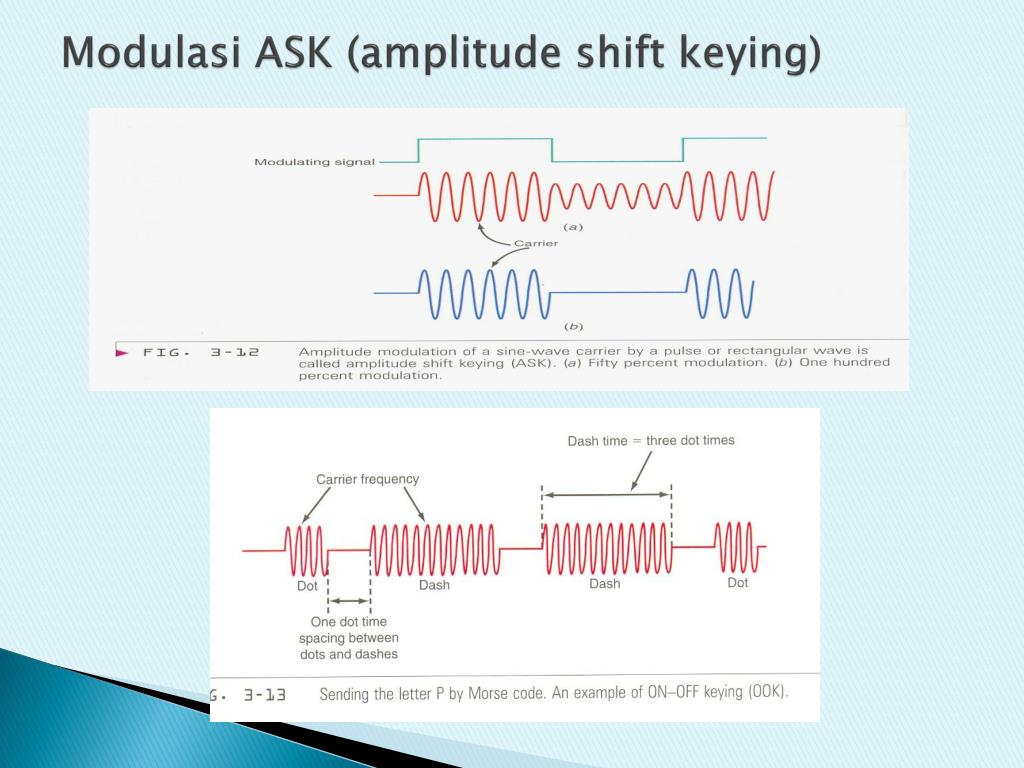 Modulasi ASK (amplitude shift keying)

Modulating signal

(a)

Carrier

(b)

FIG. 3-12 Amplitude modulation of a sine-wave carrier by a pulse or rectangular wave is called amplitude shift keying (ASK). (a) Fifty percent modulation. (b) One hundred percent modulation.

Dash time = three dot times

Carrier frequency

Dot

Dash

Dash

Dot

One dot time spacing between dots and dashes

G. 3-13 Sending the letter P by Morse code. An example of ON–OFF keying (OOK).